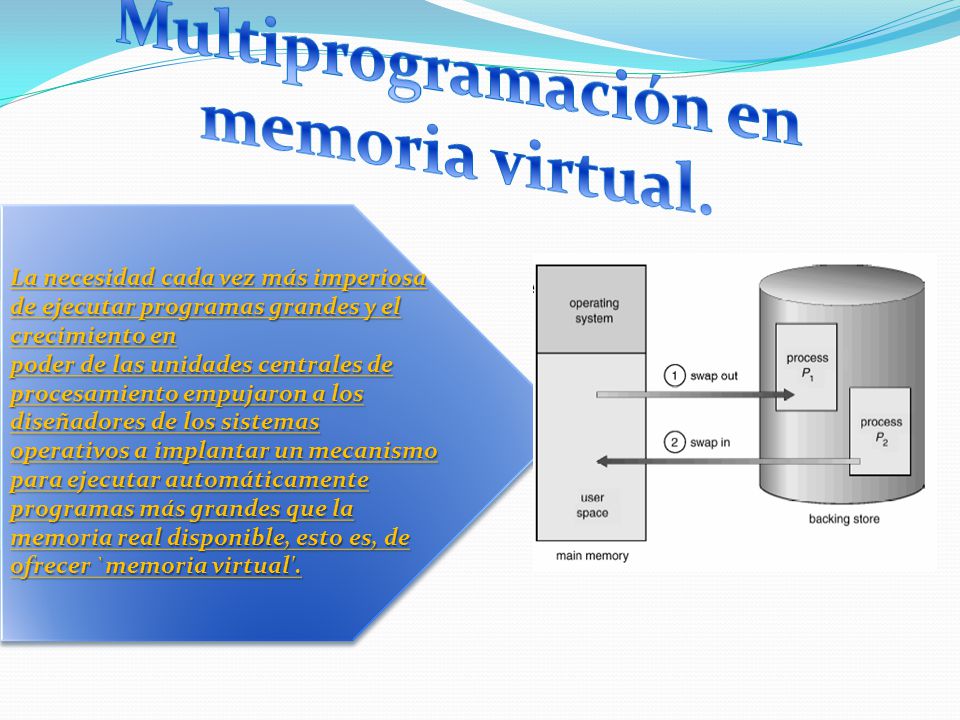 Multiprogramación en memoria virtual.

La necesidad cada vez más imperiosa de ejecutar programas grandes y el crecimiento en
poder de las unidades centrales de procesamiento empujaron a los diseñadores de los sistemas operativos a implantar un mecanismo para ejecutar automáticamente programas más grandes que la memoria real disponible, esto es, de ofrecer `memoria virtual'.

operating system

user space

main memory

1 swap out

2 swap in

process $P_1$

process $P_2$

backing store